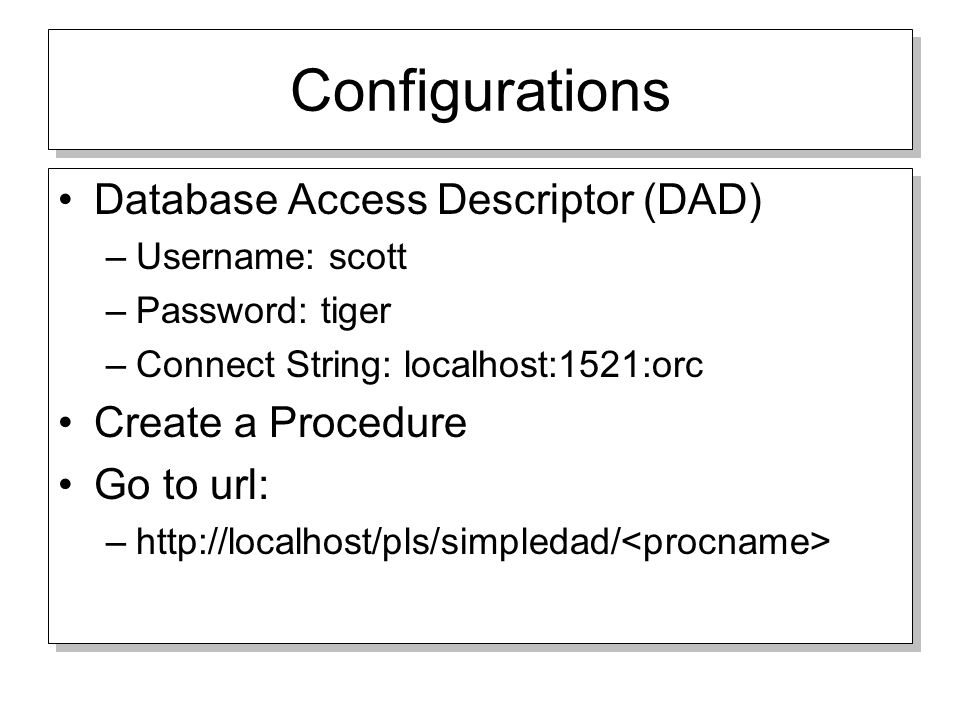 Configurations

• Database Access Descriptor (DAD)
– Username: scott
– Password: tiger
– Connect String: localhost:1521:orc
• Create a Procedure
• Go to url:
– http://localhost/pls/simpledad/<procname>